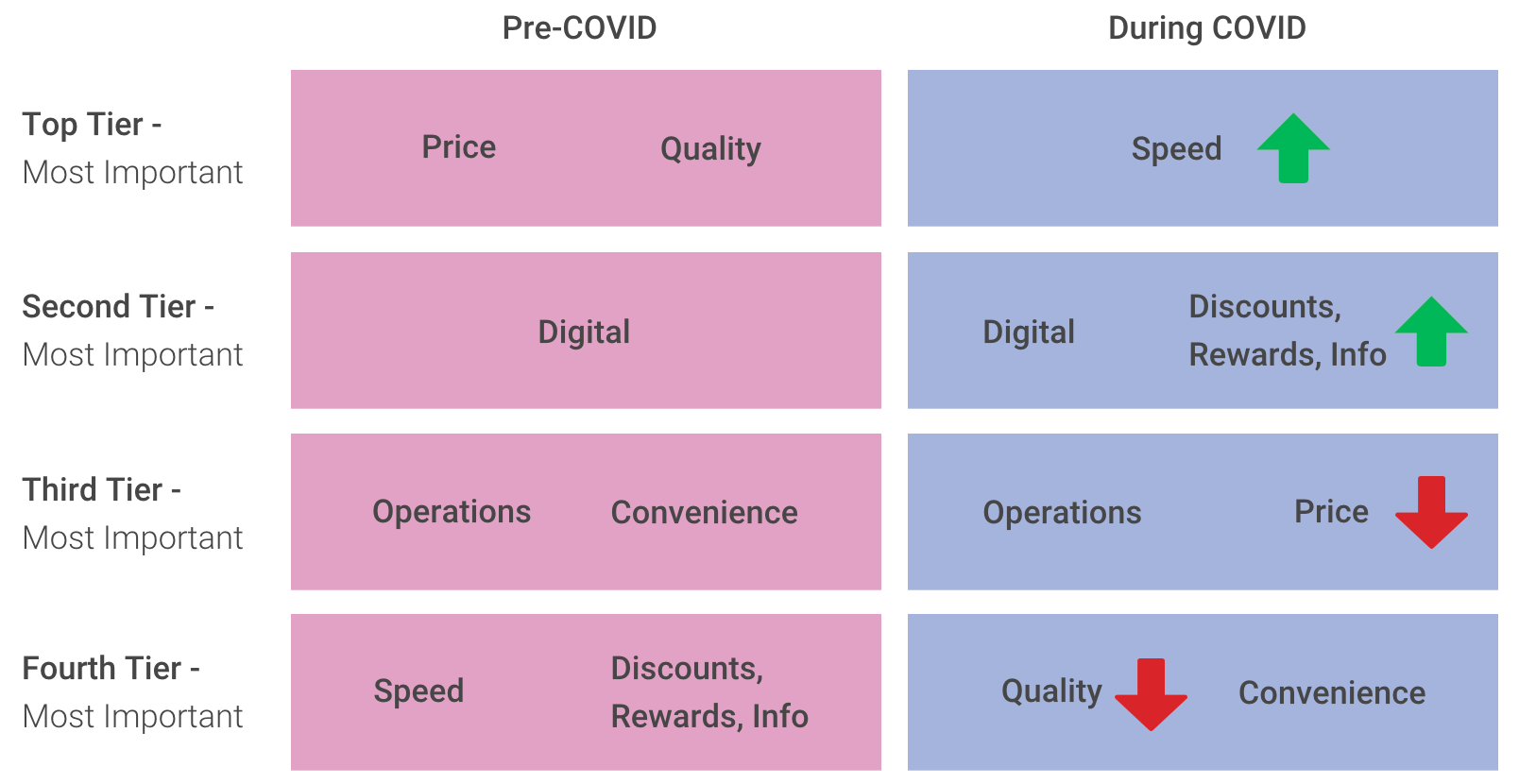 |  | Pre-COVID | During COVID |
|---|---|---|
| Top Tier - Most Important | Price Quality | Speed |
| Second Tier - Most Important | Digital | Digital Discounts, Rewards, Info |
| Third Tier - Most Important | Operations Convenience | Operations Price |
| Fourth Tier - Most Important | Speed Discounts, Rewards, Info | Quality Convenience |